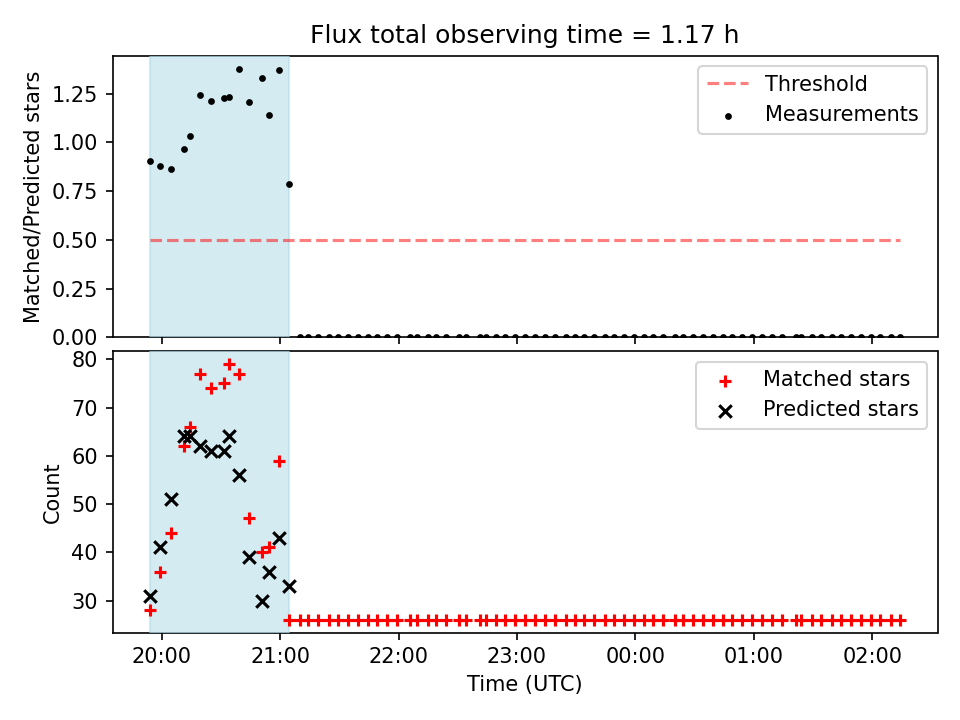 Flux total observing time = 1.17 h

Matched/Predicted stars

1.25
1.00
0.75
0.50
0.25
0.00

Threshold
Measurements

Count

80
70
60
50
40
30

Matched stars
Predicted stars

20:00
21:00
22:00
23:00
00:00
01:00
02:00

Time (UTC)